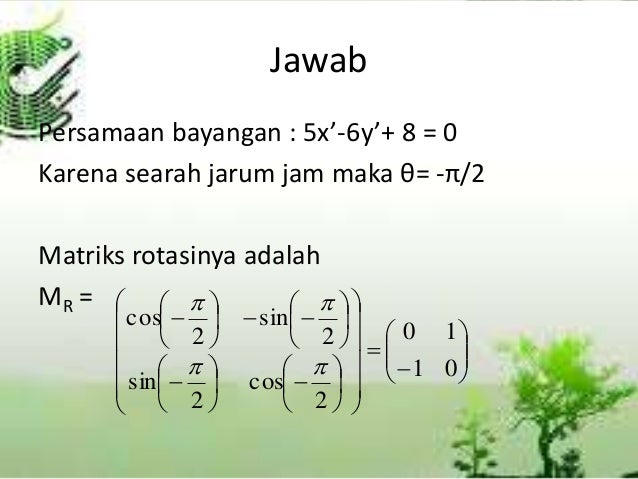 Jawab

Persamaan bayangan : 5x’-6y’+ 8 = 0

Karena searah jarum jam maka θ= -π/2

Matriks rotasinya adalah

$M_R = \begin{pmatrix} \cos\left(-\frac{\pi}{2}\right) & -\sin\left(-\frac{\pi}{2}\right) \\ \sin\left(-\frac{\pi}{2}\right) & \cos\left(-\frac{\pi}{2}\right) \end{pmatrix} = \begin{pmatrix} 0 & 1 \\ -1 & 0 \end{pmatrix}$